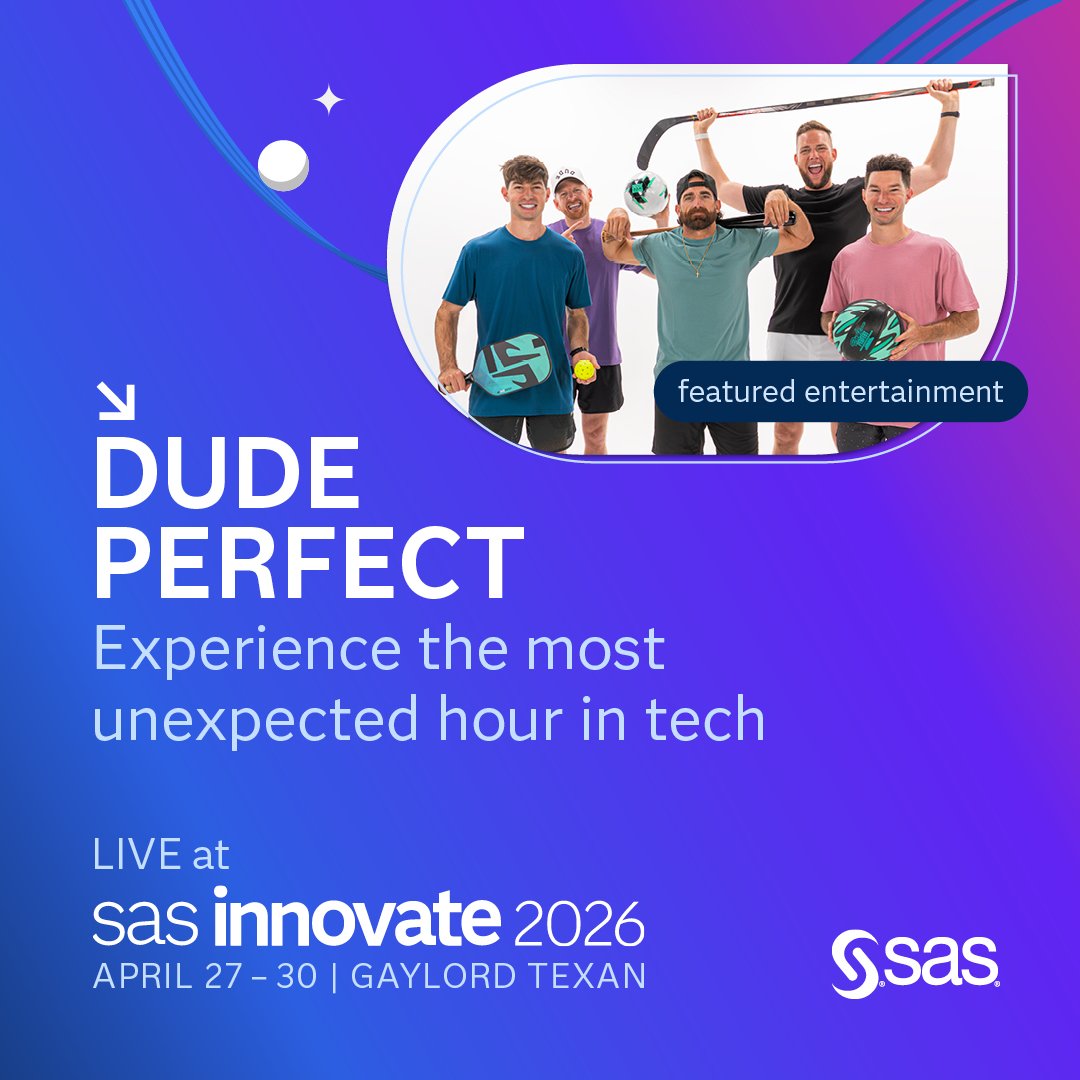 featured entertainment

DUDE PERFECT

Experience the most unexpected hour in tech

LIVE at

sas innovate 2026

APRIL 27 – 30 | GAYLORD TEXAN

sas